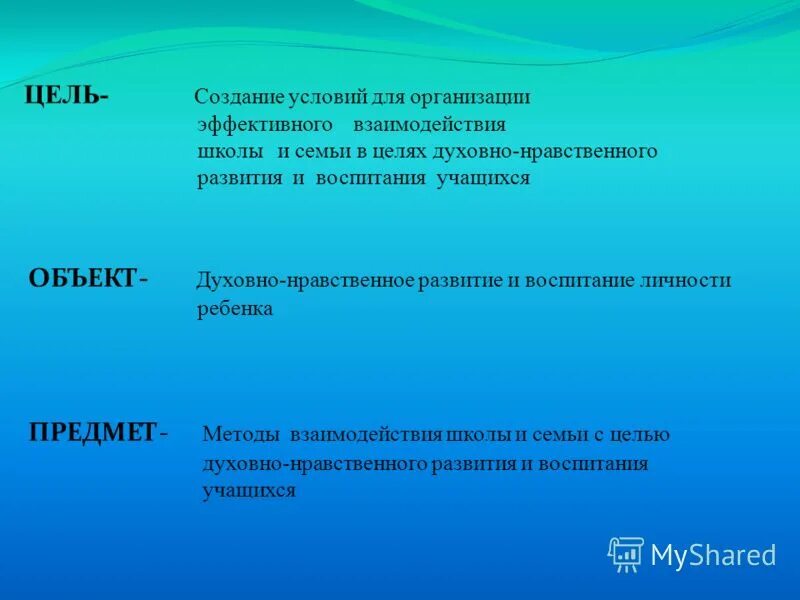 ЦЕЛЬ- Создание условий для организации эффективного взаимодействия школы и семьи в целях духовно-нравственного развития и воспитания учащихся

ОБЪЕКТ- Духовно-нравственное развитие и воспитание личности ребенка

ПРЕДМЕТ- Методы взаимодействия школы и семьи с целью духовно-нравственного развития и воспитания учащихся

MyShared